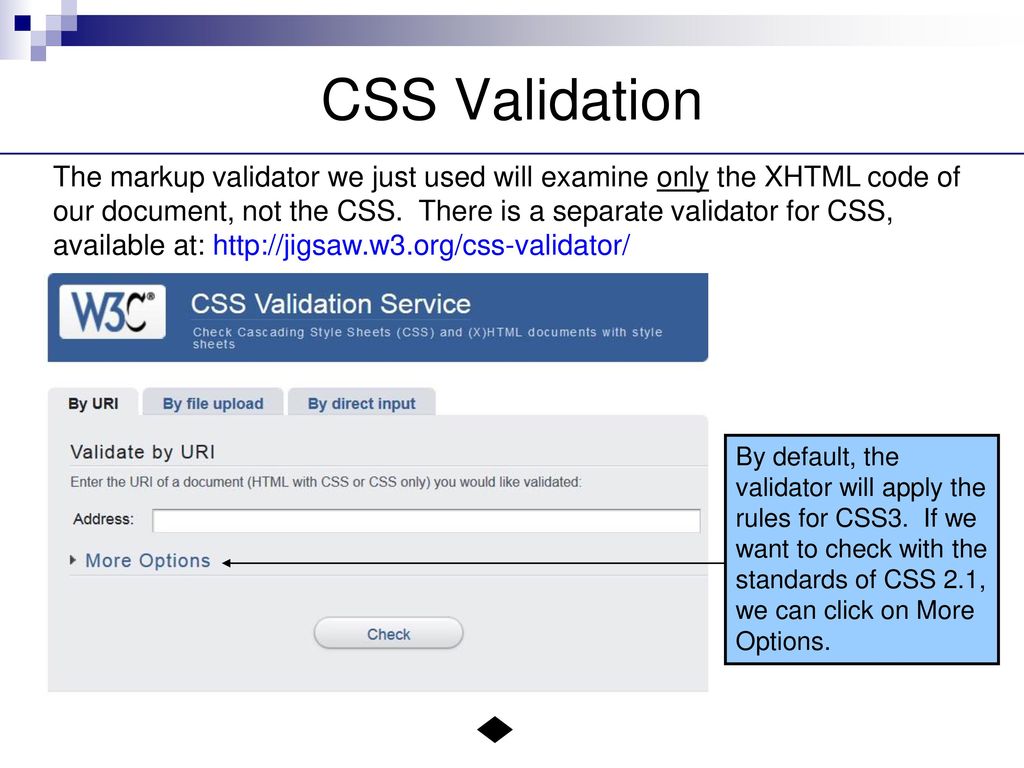 CSS Validation

The markup validator we just used will examine only the XHTML code of our document, not the CSS. There is a separate validator for CSS, available at: http://jigsaw.w3.org/css-validator/

W3C®

CSS Validation Service

Check Cascading Style Sheets (CSS) and (X)HTML documents with style sheets

By URI

By file upload

By direct input

Validate by URI

Enter the URI of a document (HTML with CSS or CSS only) you would like validated:

Address:

More Options

Check

By default, the validator will apply the rules for CSS3. If we want to check with the standards of CSS 2.1, we can click on More Options.